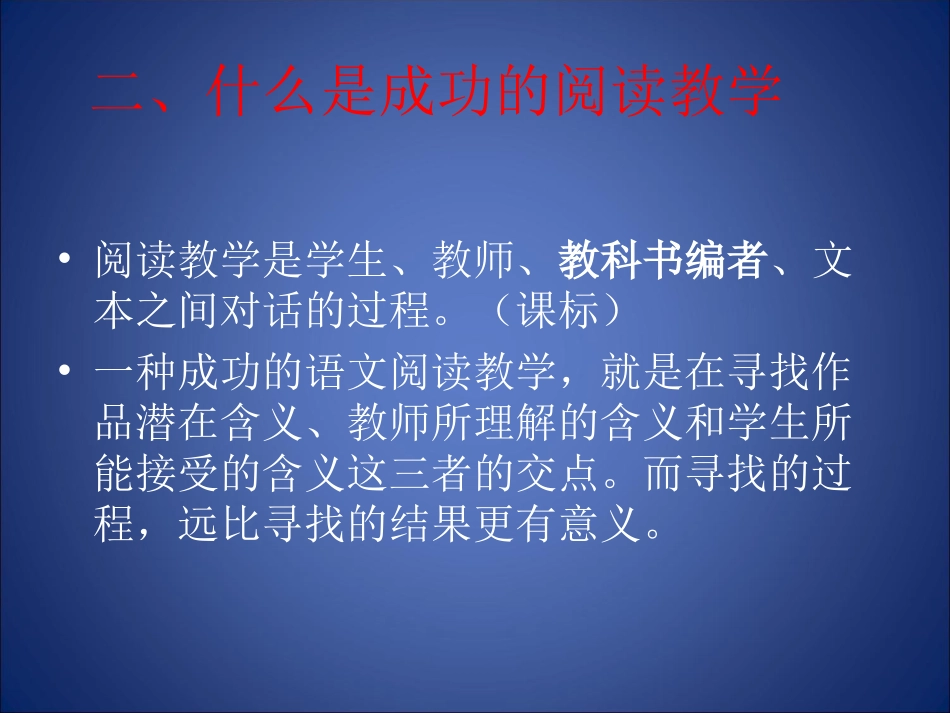 二、什么是成功的阅读教学

• 阅读教学是学生、教师、教科书编者、文本之间对话的过程。（课标）

• 一种成功的语文阅读教学，就是在寻找作品潜在含义、教师所理解的含义和学生所能接受的含义这三者的交点。而寻找的过程，远比寻找的结果更有意义。